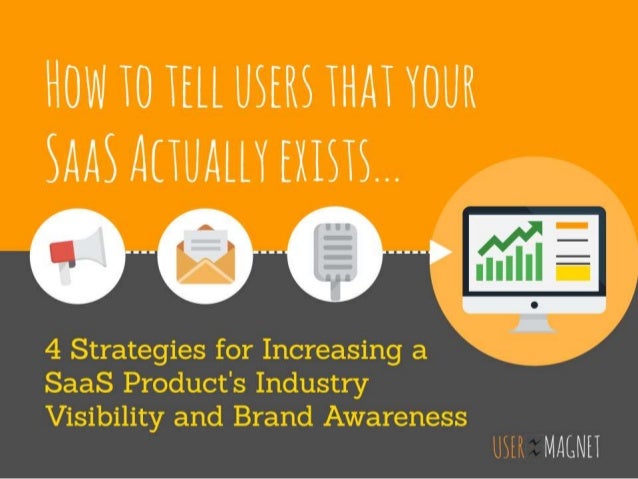 HOW TO TELL USERS THAT YOUR SAAS ACTUALLY EXISTS...

4 Strategies for Increasing a SaaS Product's Industry Visibility and Brand Awareness

USER MAGNET